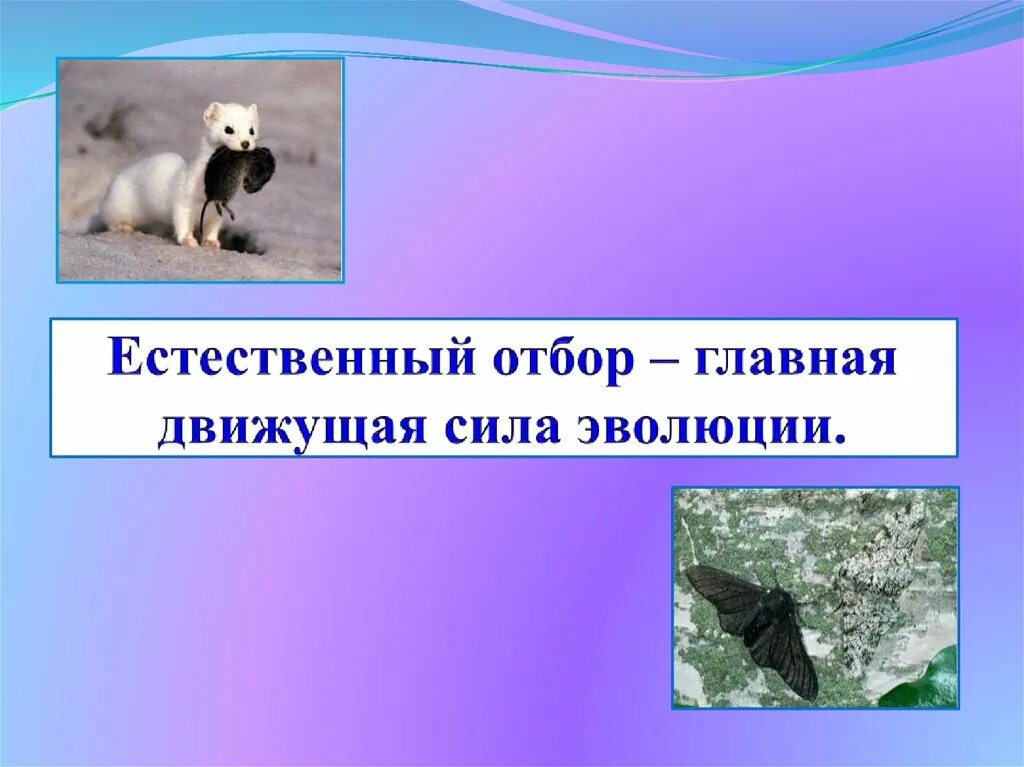 Естественный отбор – главная движущая сила эволюции.